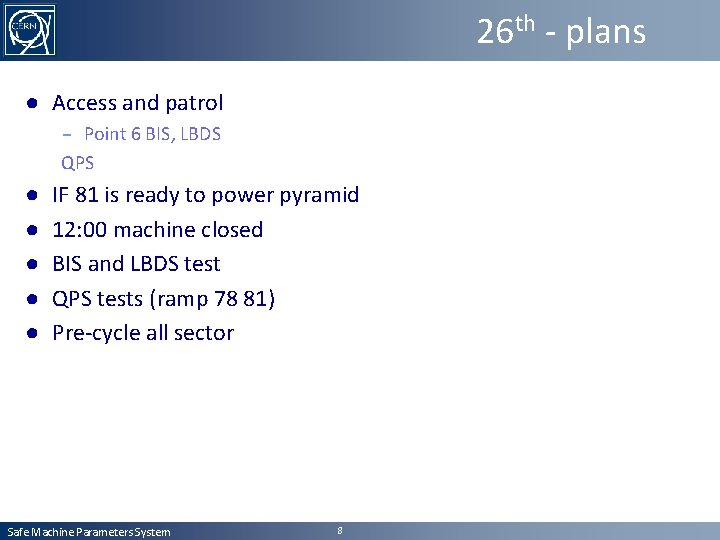 CERN

26th - plans

• Access and patrol
- Point 6 BIS, LBDS
QPS
• IF 81 is ready to power pyramid
• 12:00 machine closed
• BIS and LBDS test
• QPS tests (ramp 78 81)
• Pre-cycle all sector

Safe Machine Parameters System
8